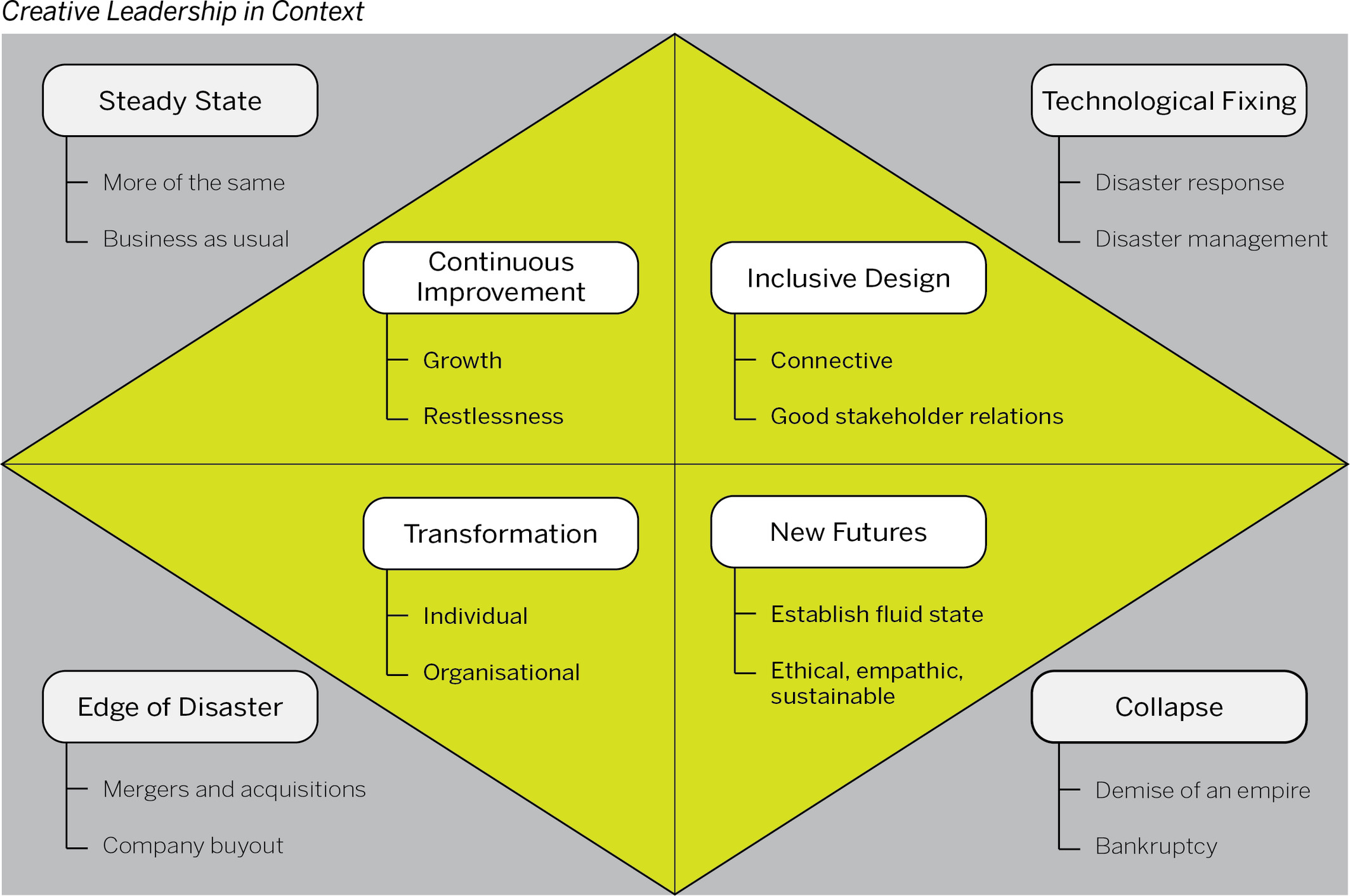 Creative Leadership in Context

Steady State

More of the same

Business as usual

Technological Fixing

Disaster response

Disaster management

Continuous Improvement

Growth

Restlessness

Inclusive Design

Connective

Good stakeholder relations

Transformation

Individual

Organisational

New Futures

Establish fluid state

Ethical, empathic, sustainable

Edge of Disaster

Mergers and acquisitions

Company buyout

Collapse

Demise of an empire

Bankruptcy